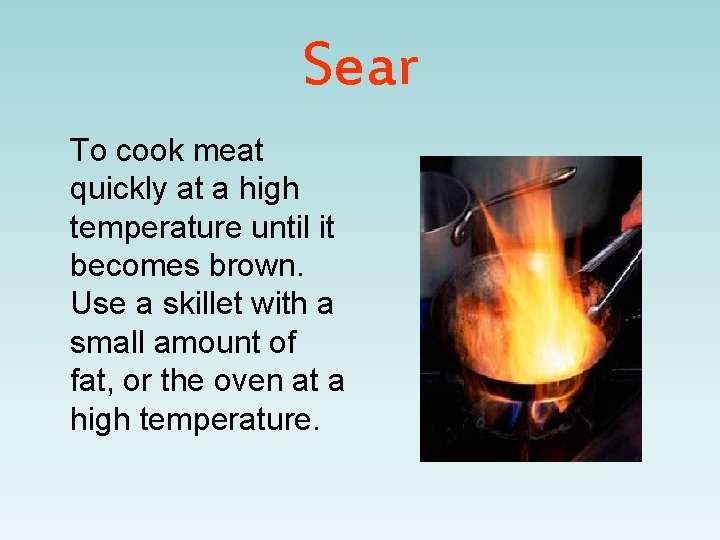 Sear

To cook meat quickly at a high temperature until it becomes brown. Use a skillet with a small amount of fat, or the oven at a high temperature.